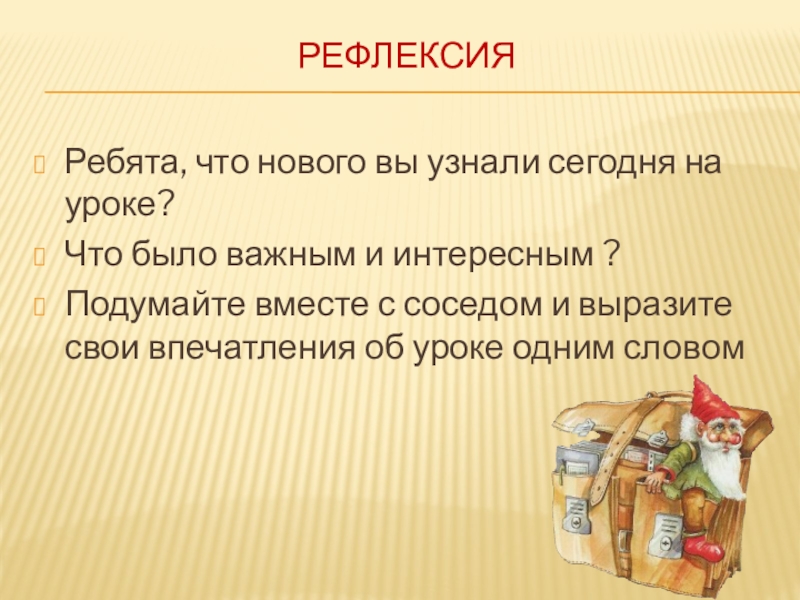 РЕФЛЕКСИЯ

Ребята, что нового вы узнали сегодня на уроке?

Что было важным и интересным ?

Подумайте вместе с соседом и выразите свои впечатления об уроке одним словом